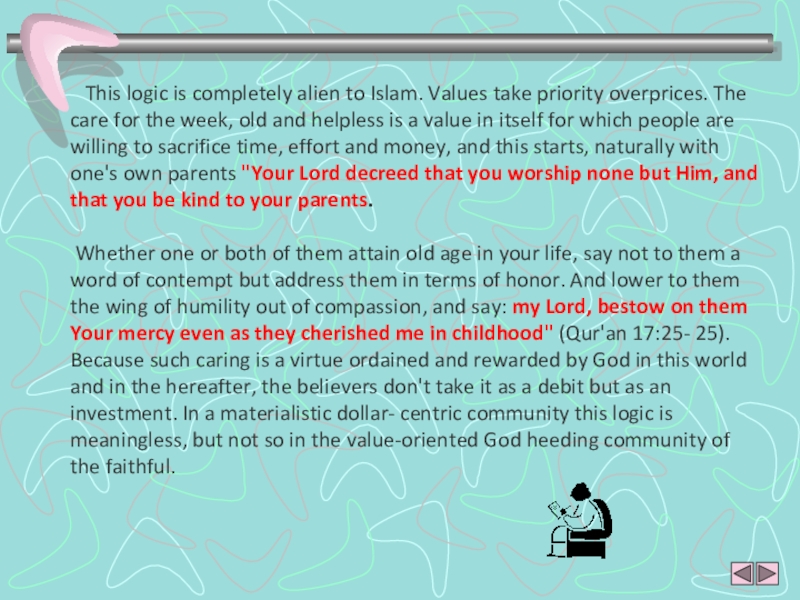 This logic is completely alien to Islam. Values take priority overprices. The care for the week, old and helpless is a value in itself for which people are willing to sacrifice time, effort and money, and this starts, naturally with one's own parents "Your Lord decreed that you worship none but Him, and that you be kind to your parents.

Whether one or both of them attain old age in your life, say not to them a word of contempt but address them in terms of honor. And lower to them the wing of humility out of compassion, and say: my Lord, bestow on them Your mercy even as they cherished me in childhood" (Qur'an 17:25- 25). Because such caring is a virtue ordained and rewarded by God in this world and in the hereafter, the believers don't take it as a debit but as an investment. In a materialistic dollar- centric community this logic is meaningless, but not so in the value-oriented God heeding community of the faithful.